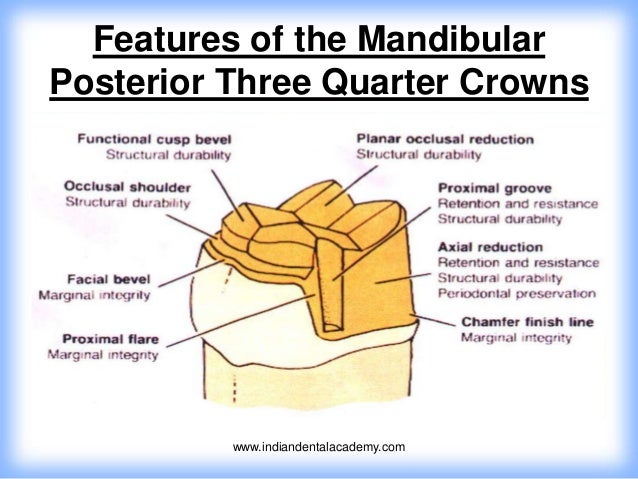 Features of the Mandibular Posterior Three Quarter Crowns

Functional cusp bevel
Structural durability

Occlusal shoulder
Structural durability

Facial bevel
Marginal integrity

Proximal flare
Marginal integrity

Planar occlusal reduction
Structural durability

Proximal groove
Retention and resistance
Structural durability

Axial reduction
Retention and resistance
Structural durability
Periodontal preservation

Chamfer finish line
Marginal integrity

www.indiandentalacademy.com